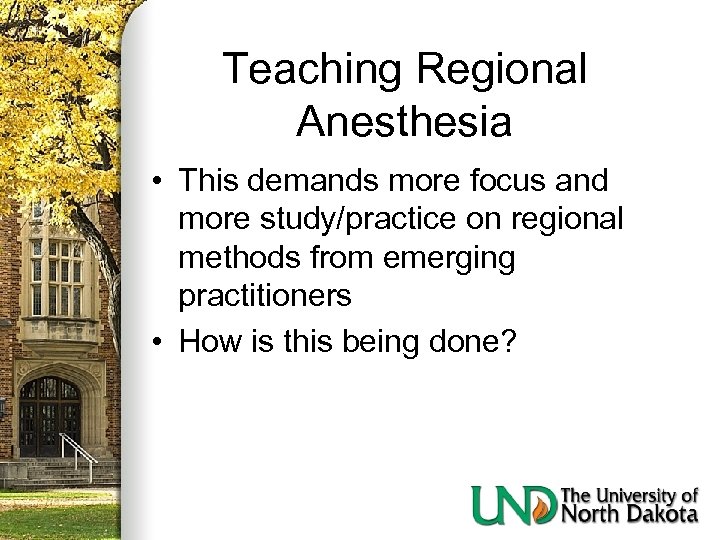 Teaching Regional Anesthesia

• This demands more focus and more study/practice on regional methods from emerging practitioners
• How is this being done?

UND The University of North Dakota